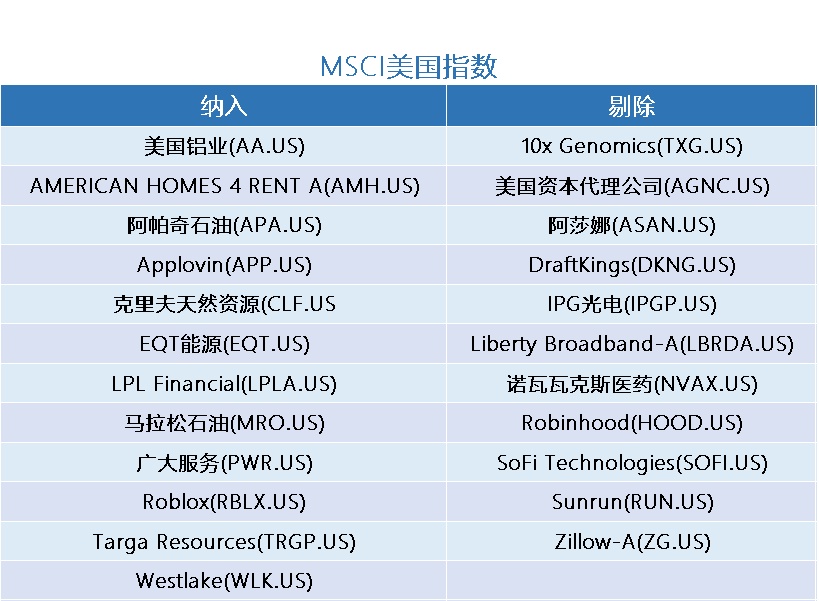 MSCI美国指数

| 纳入 | 剔除 |
|---|---|
| 美国铝业(AA.US) | 10x Genomics(TXG.US) |
| AMERICAN HOMES 4 RENT A(AMH.US) | 美国资本代理公司(AGNC.US) |
| 阿帕奇石油(APA.US) | 阿莎娜(ASAN.US) |
| Applovin(APP.US) | DraftKings(DKNG.US) |
| 克里夫天然资源(CLF.US | IPG光电(IPGP.US) |
| EQT能源(EQT.US) | Liberty Broadband-A(LBRDA.US) |
| LPL Financial(LPLA.US) | 诺瓦瓦克斯医药(NVAX.US) |
| 马拉松石油(MRO.US) | Robinhood(HOOD.US) |
| 广大服务(PWR.US) | SoFi Technologies(SOFI.US) |
| Roblox(RBLX.US) | Sunrun(RUN.US) |
| Targa Resources(TRGP.US) | Zillow-A(ZG.US) |
| Westlake(WLK.US) | |